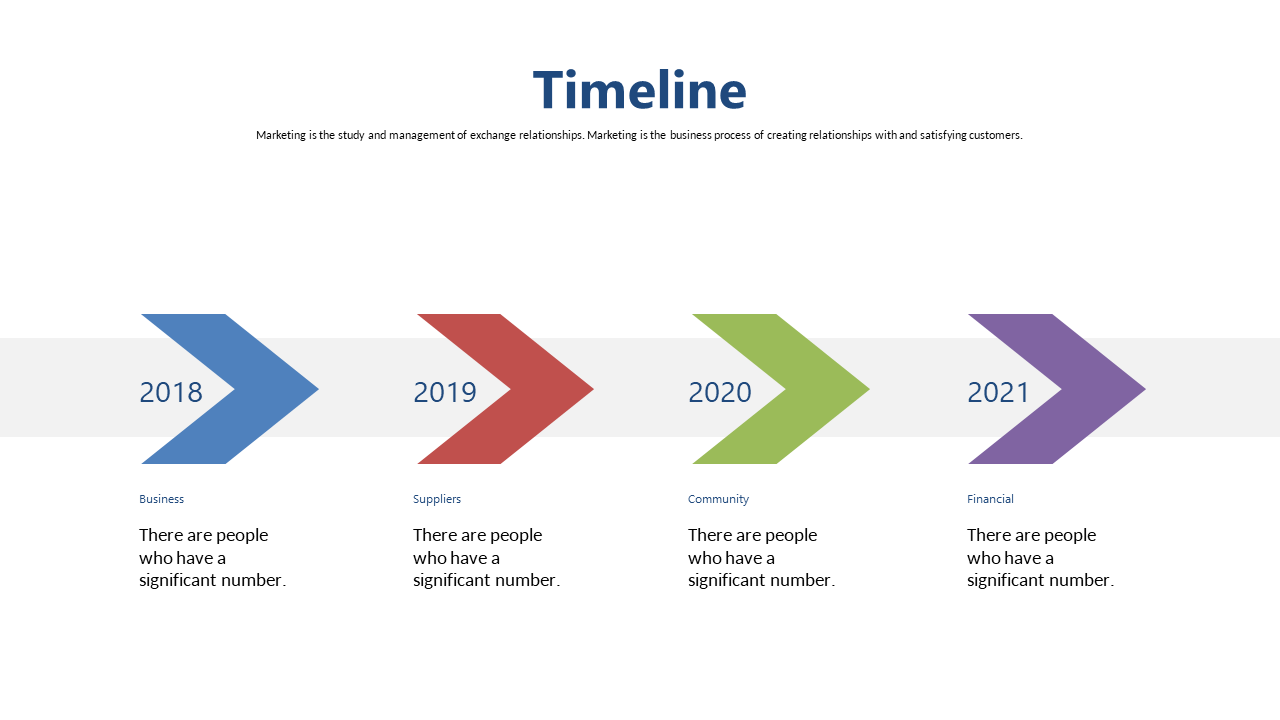 Timeline

Marketing is the study and management of exchange relationships. Marketing is the business process of creating relationships with and satisfying customers.

2018

Business

There are people who have a significant number.

2019

Suppliers

There are people who have a significant number.

2020

Community

There are people who have a significant number.

2021

Financial

There are people who have a significant number.